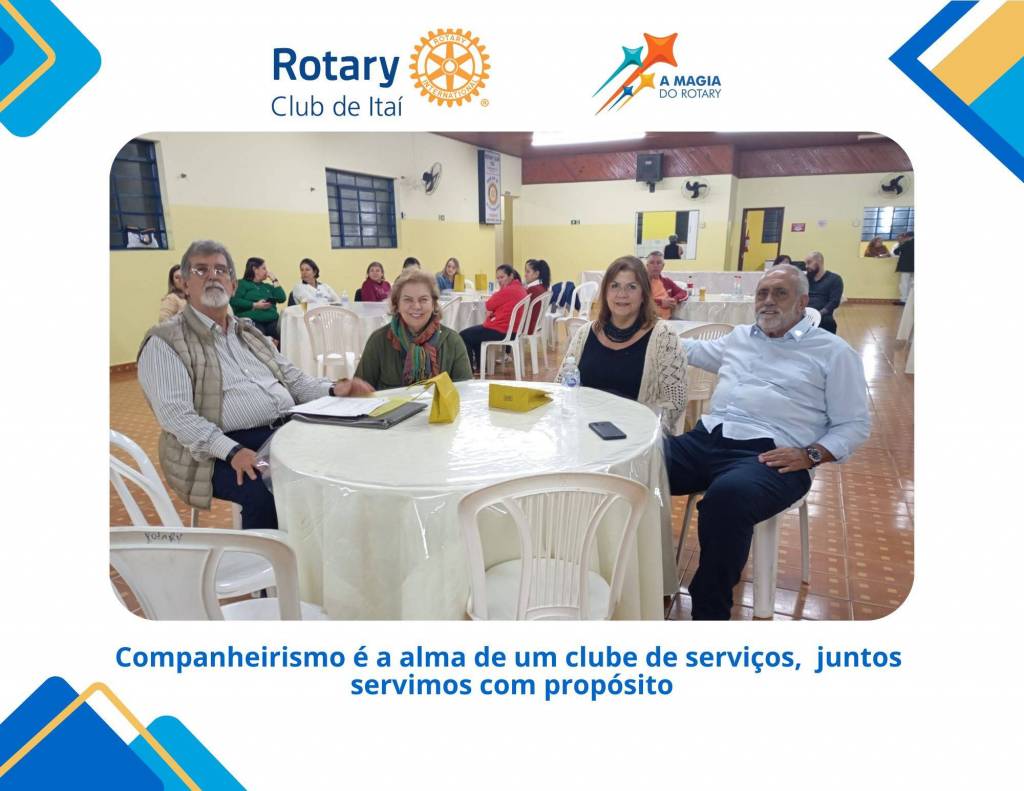 Rotary
Club de Itaí

ROTARY INTERNATIONAL

A MAGIA DO ROTARY

ROTARY

Companheirismo é a alma de um clube de serviços, juntos servimos com propósito